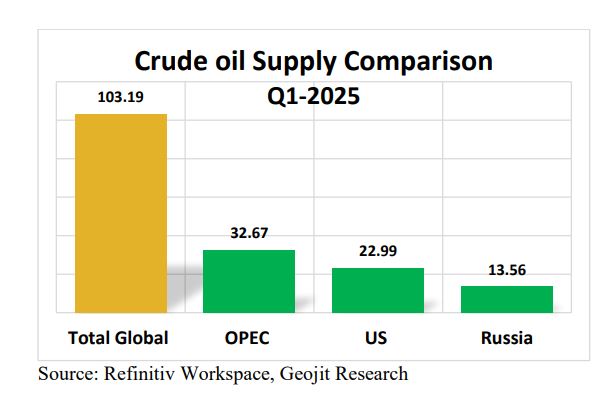 Crude oil Supply Comparison
Q1-2025

103.19
32.67
22.99
13.56

Total Global
OPEC
US
Russia

Source: Refinitiv Workspace, Geojit Research